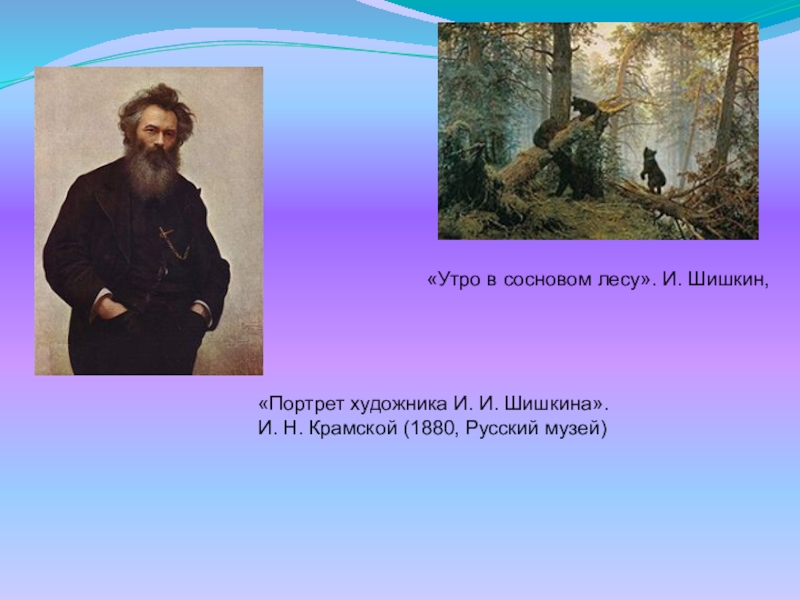 «Утро в сосновом лесу». И. Шишкин,

«Портрет художника И. И. Шишкина».
И. Н. Крамской (1880, Русский музей)